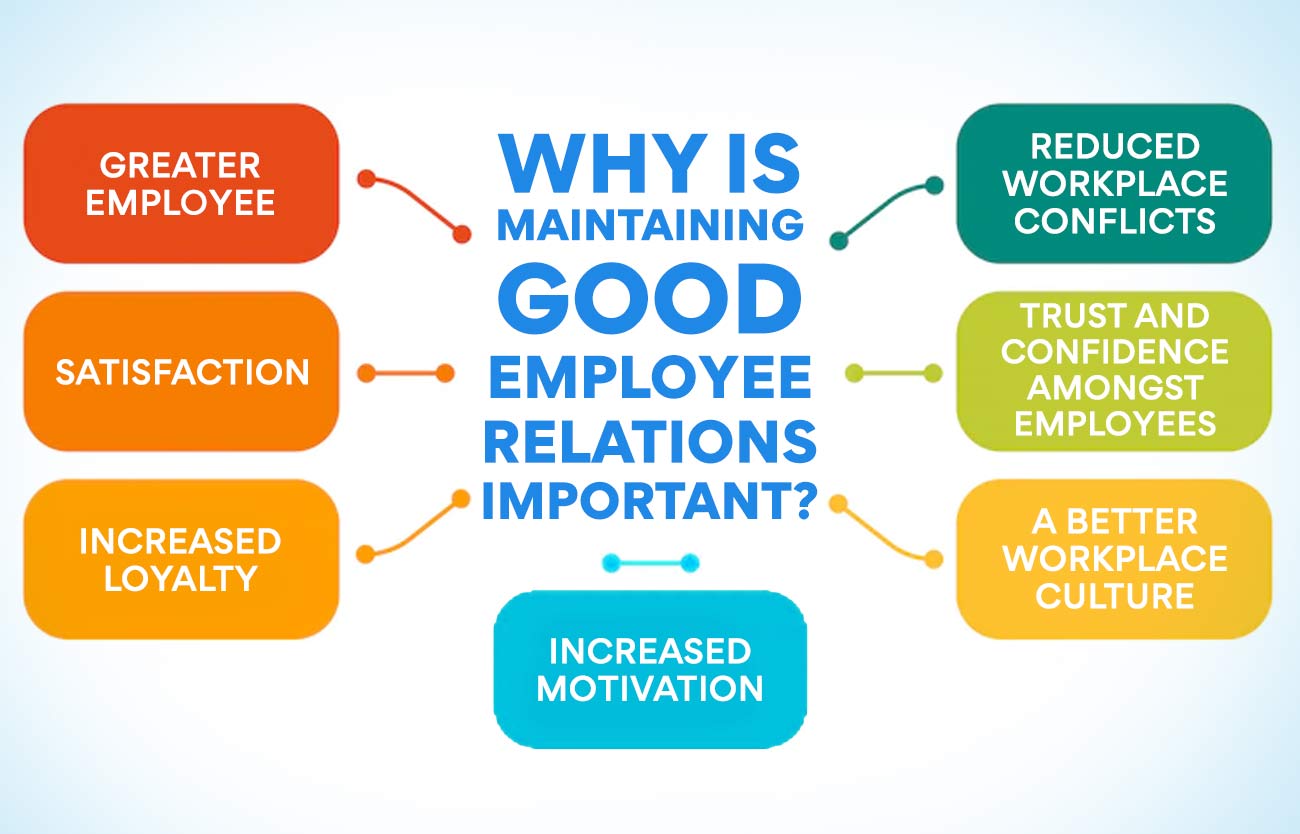 WHY IS MAINTAINING GOOD EMPLOYEE RELATIONS IMPORTANT?

GREATER EMPLOYEE

SATISFACTION

INCREASED LOYALTY

INCREASED MOTIVATION

REDUCED WORKPLACE CONFLICTS

TRUST AND CONFIDENCE AMONGST EMPLOYEES

A BETTER WORKPLACE CULTURE